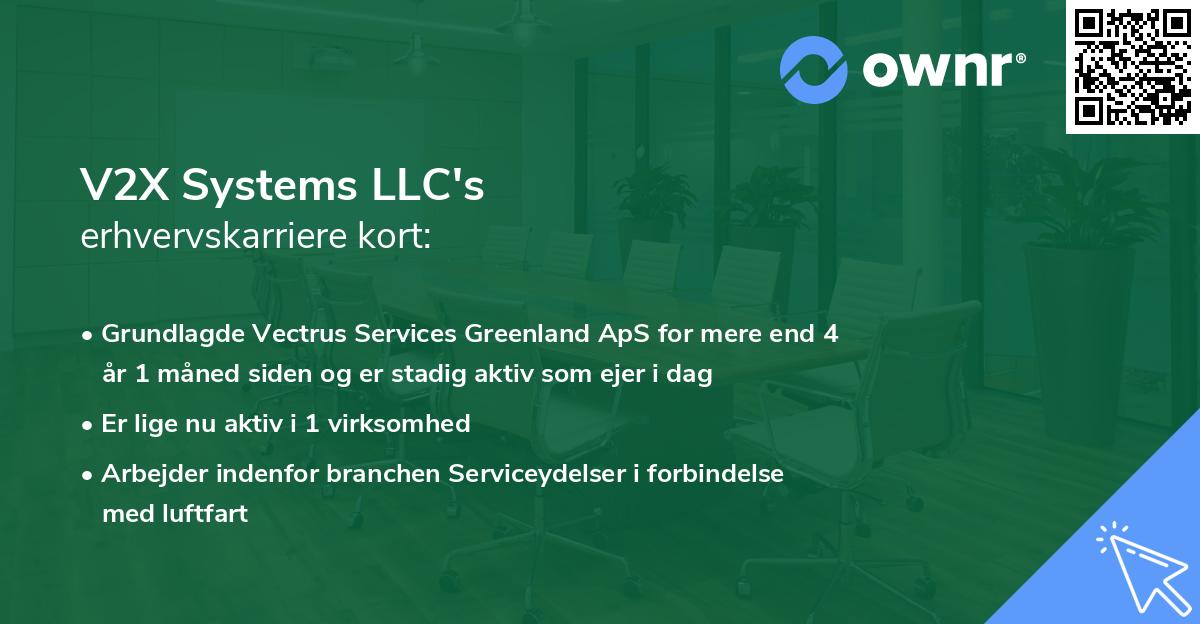 ownr®

V2X Systems LLC's
erhvervskarriere kort:

• Grundlagde Vectrus Services Greenland ApS for mere end 4 år 1 måned siden og er stadig aktiv som ejer i dag
• Er lige nu aktiv i 1 virksomhed
• Arbejder indenfor branchen Serviceydelser i forbindelse med luftfart